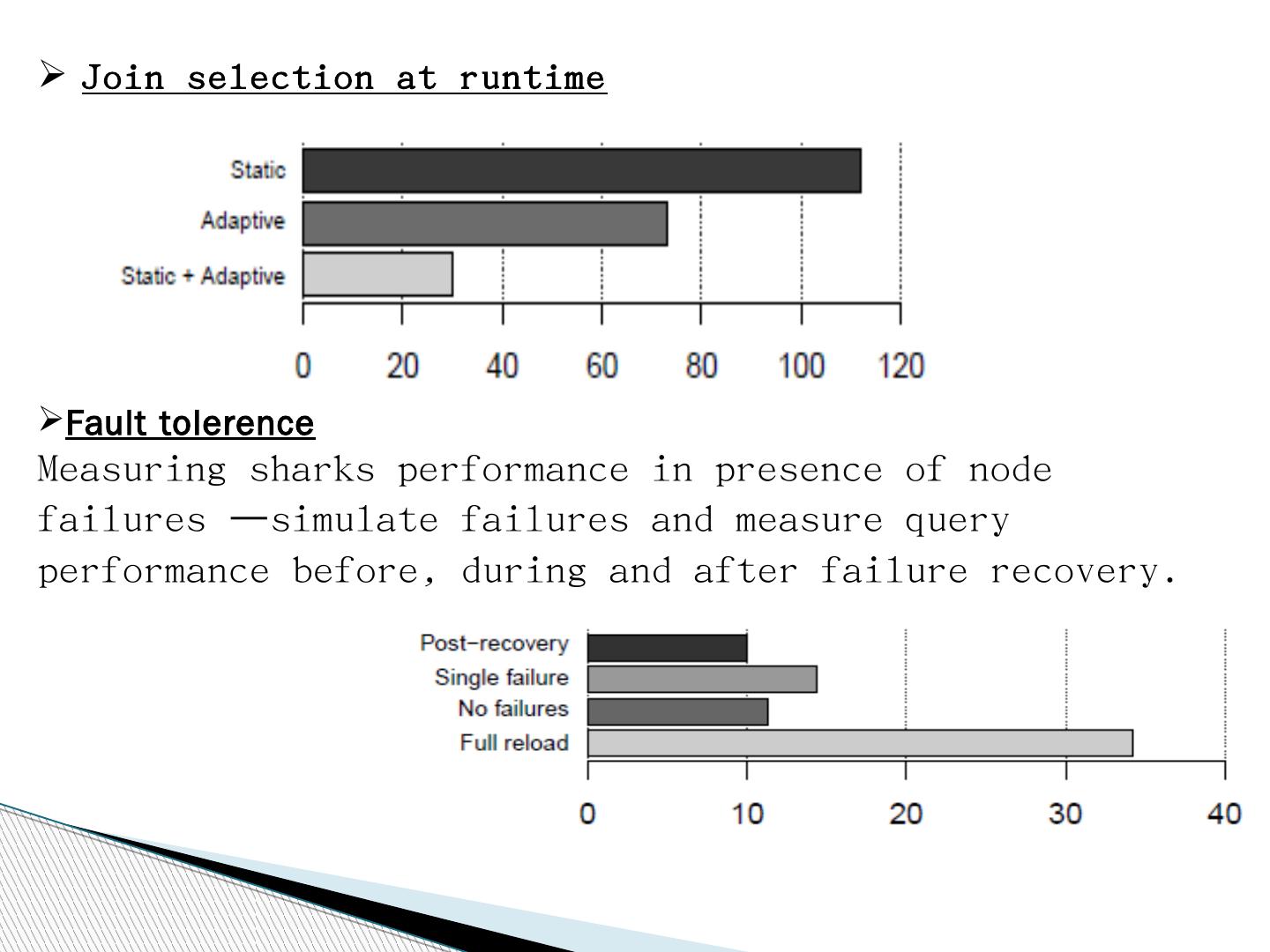 ➢ Join selection at runtime

Static
Adaptive
Static + Adaptive

0 20 40 60 80 100 120

➢Fault tolerence
Measuring sharks performance in presence of node failures —simulate failures and measure query performance before, during and after failure recovery.

Post-recovery
Single failure
No failures
Full reload

0 10 20 30 40